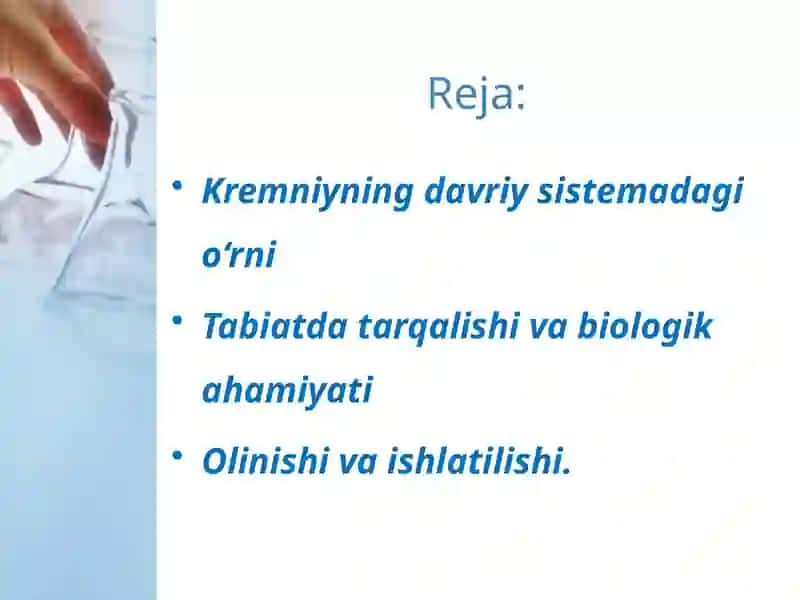 Reja:

• Kremniyning davriy sistemadagi o‘rni

• Tabiatda tarqalishi va biologik ahamiyati

• Olinishi va ishlatilishi.